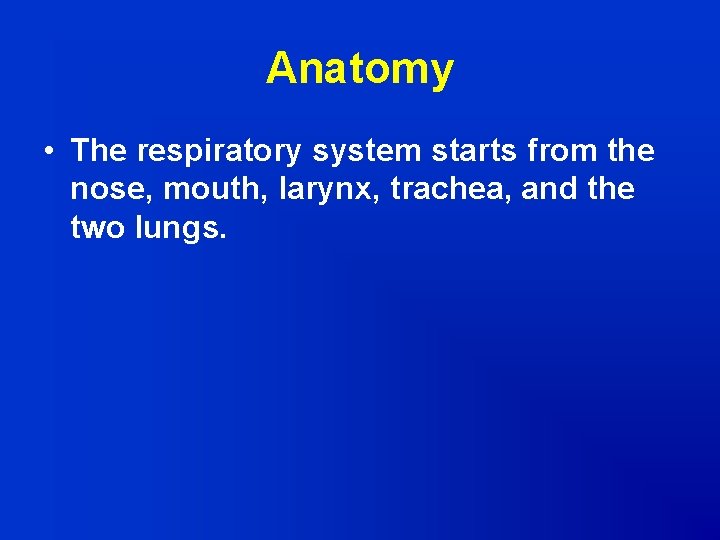 Anatomy

• The respiratory system starts from the nose, mouth, larynx, trachea, and the two lungs.